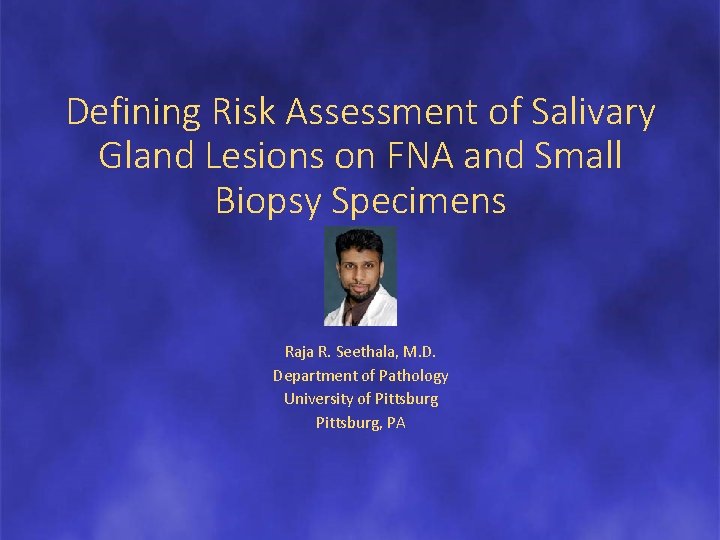 Defining Risk Assessment of Salivary Gland Lesions on FNA and Small Biopsy Specimens

Raja R. Seethala, M.D.
Department of Pathology
University of Pittsburg
Pittsburg, PA